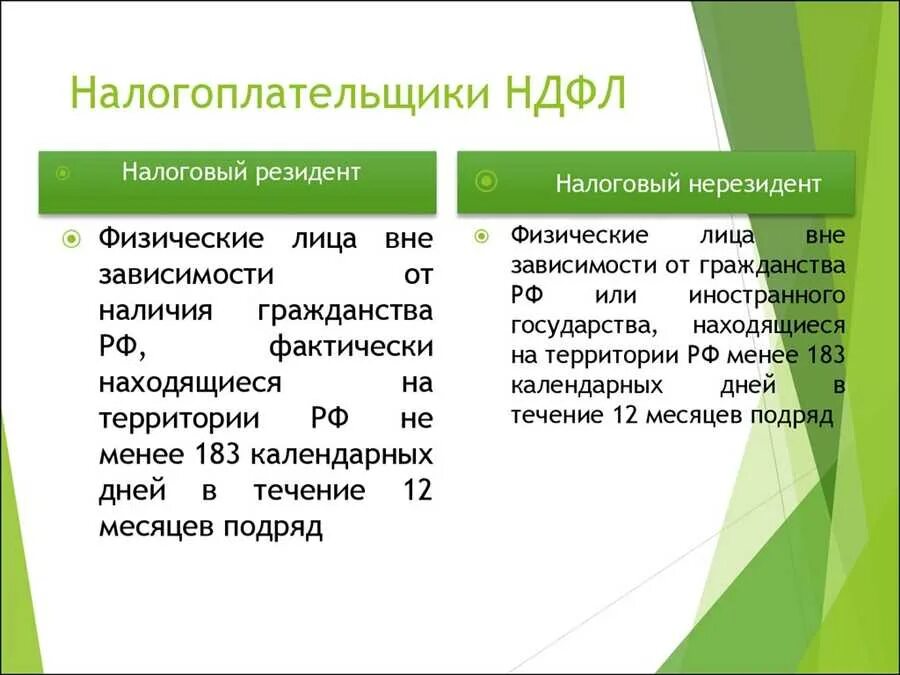 Налогоплательщики НДФЛ

Налоговый резидент

Физические лица вне зависимости от наличия гражданства РФ, фактически находящиеся на территории РФ не менее 183 календарных дней в течение 12 месяцев подряд

Налоговый нерезидент

Физические лица вне зависимости от гражданства РФ или иностранного государства, находящиеся на территории РФ менее 183 календарных дней в течение 12 месяцев подряд